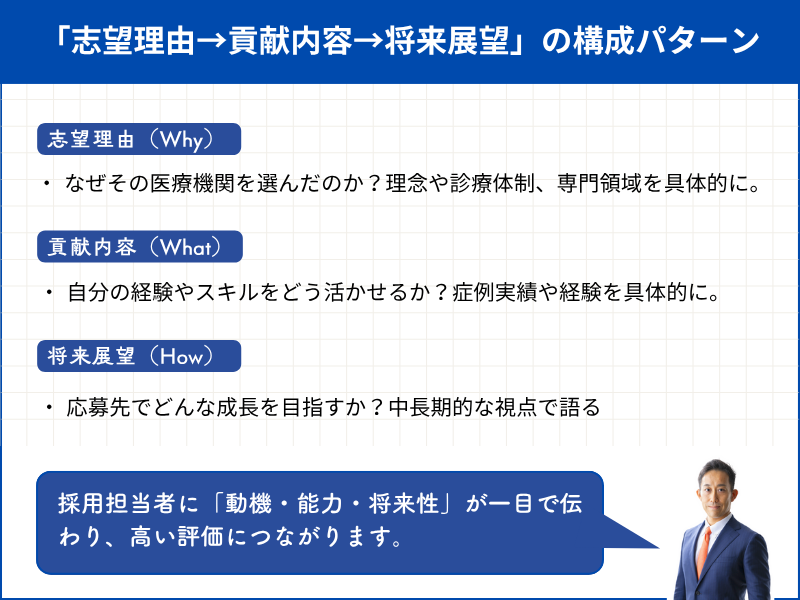 「志望理由→貢献内容→将来展望」の構成パターン

志望理由（Why）

・ なぜその医療機関を選んだのか？理念や診療体制、専門領域を具体的に。

貢献内容（What）

・ 自分の経験やスキルをどう活かせるか？症例実績や経験を具体的に。

将来展望（How）

・ 応募先でどんな成長を目指すか？中長期的な視点で語る

採用担当者に「動機・能力・将来性」が一目で伝わり、高い評価につながります。